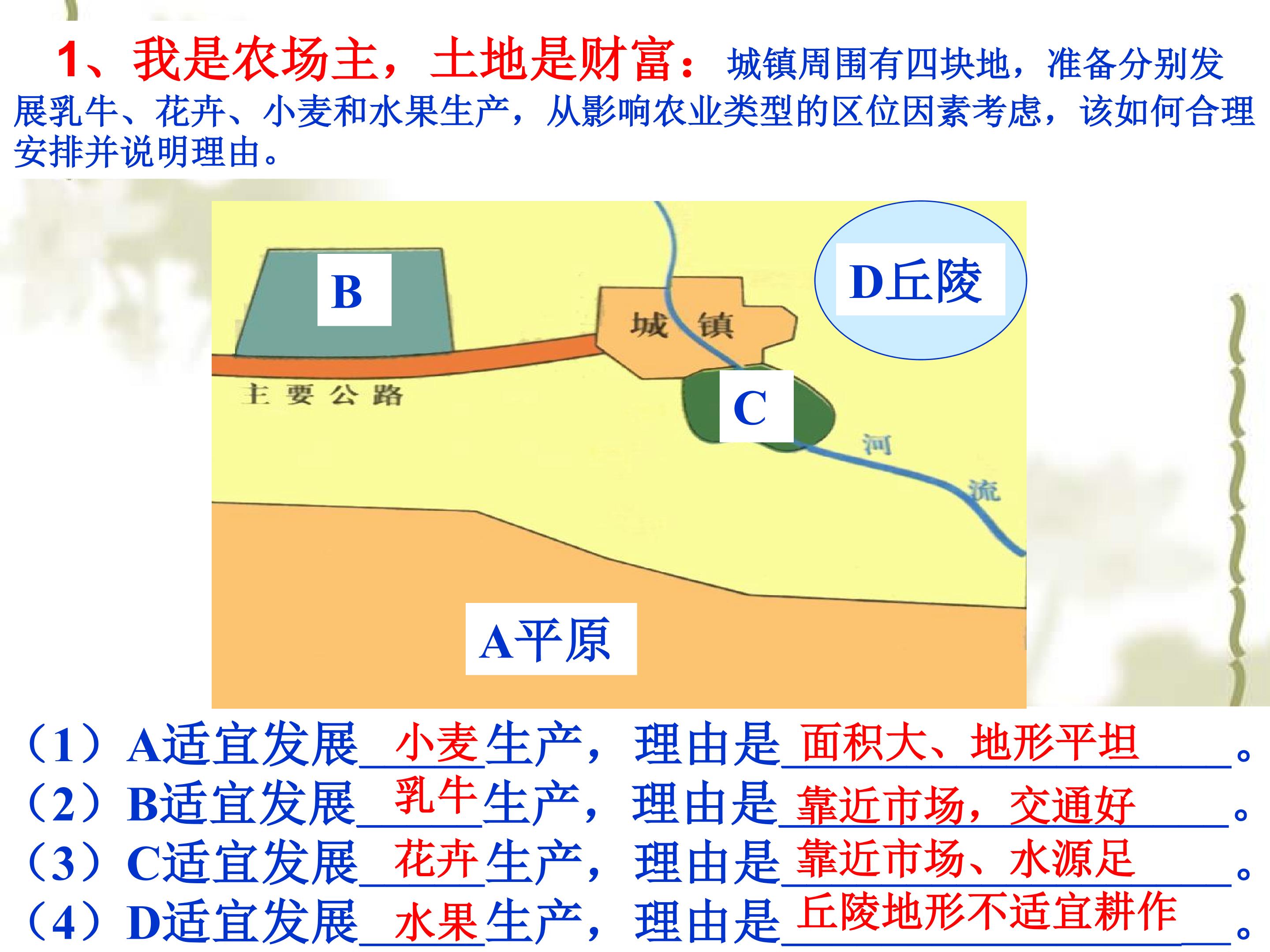 1、我是农场主，土地是财富：城镇周围有四块地，准备分别发展乳牛、花卉、小麦和水果生产，从影响农业类型的区位因素考虑，该如何合理安排并说明理由。

B

城 镇

D丘陵

主 要 公 路

C

河

流

A平原

（1）A适宜发展 小麦 生产，理由是 面积大、地形平坦 。
（2）B适宜发展 乳牛 生产，理由是 靠近市场，交通好 。
（3）C适宜发展 花卉 生产，理由是 靠近市场、水源足 。
（4）D适宜发展 水果 生产，理由是 丘陵地形不适宜耕作 。